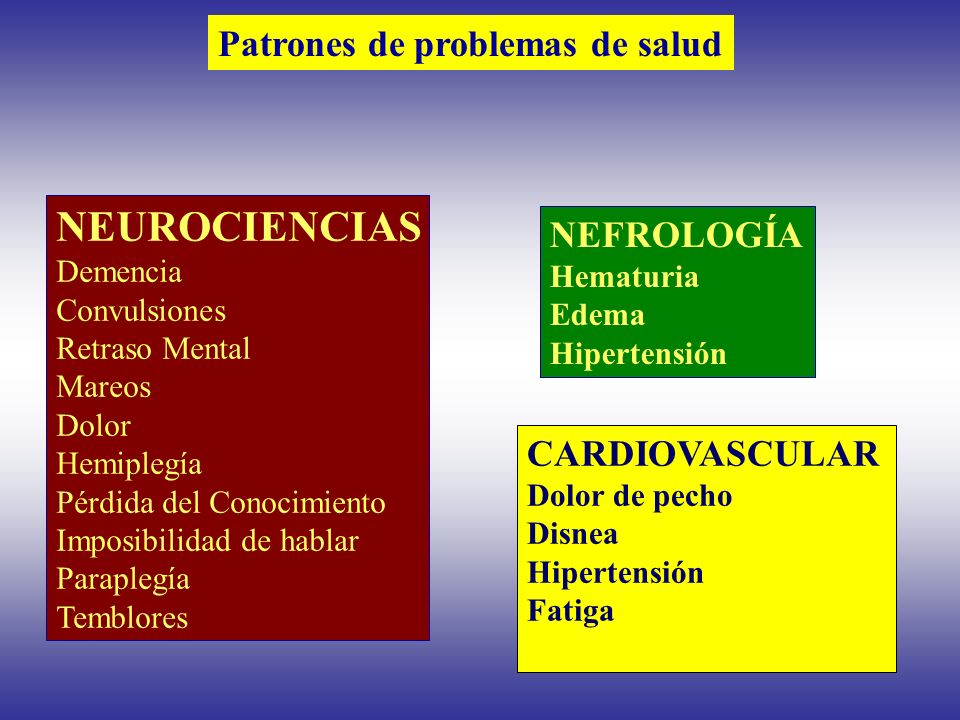 Patrones de problemas de salud

NEUROCIENCIAS
Demencia
Convulsiones
Retraso Mental
Mareos
Dolor
Hemiplegía
Pérdida del Conocimiento
Imposibilidad de hablar
Paraplegía
Temblores

NEFROLOGÍA
Hematuria
Edema
Hipertensión

CARDIOVASCULAR
Dolor de pecho
Disnea
Hipertensión
Fatiga